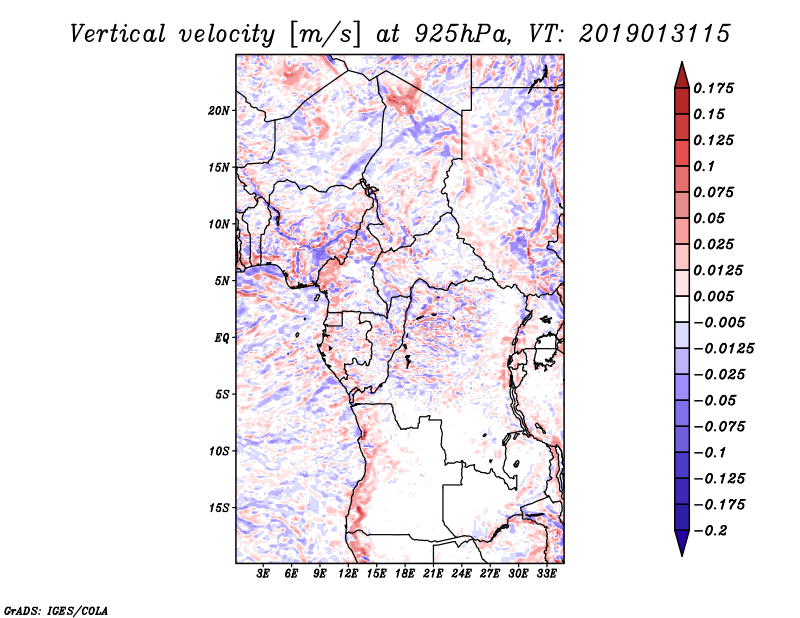 Vertical velocity [m/s] at 925hPa, VT: 2019013115

20N
15N
10N
5N
EQ
5S
10S
15S

3E 6E 9E 12E 15E 18E 21E 24E 27E 30E 33E

0.175
0.15
0.125
0.1
0.075
0.05
0.025
0.0125
0.005
−0.005
−0.0125
−0.025
−0.05
−0.075
−0.1
−0.125
−0.175
−0.2

GrADS: IGES/COLA